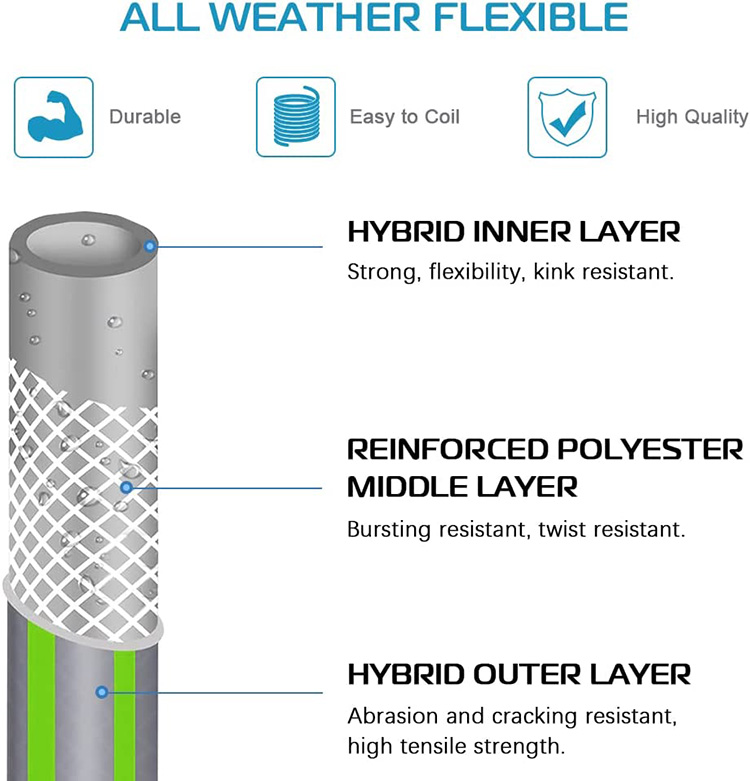 ALL WEATHER FLEXIBLE

Durable

Easy to Coil

High Quality

HYBRID INNER LAYER

Strong, flexibility, kink resistant.

REINFORCED POLYESTER MIDDLE LAYER

Bursting resistant, twist resistant.

HYBRID OUTER LAYER

Abrasion and cracking resistant, high tensile strength.